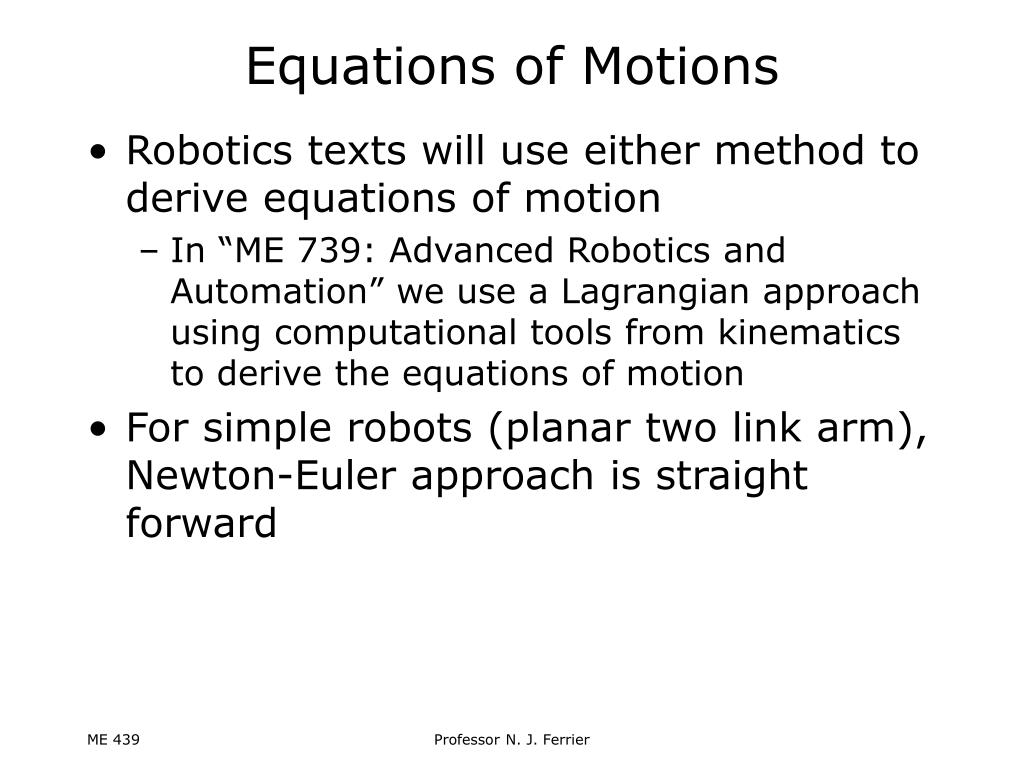 Equations of Motions

• Robotics texts will use either method to derive equations of motion
– In “ME 739: Advanced Robotics and Automation” we use a Lagrangian approach using computational tools from kinematics to derive the equations of motion
• For simple robots (planar two link arm), Newton-Euler approach is straight forward

ME 439

Professor N. J. Ferrier